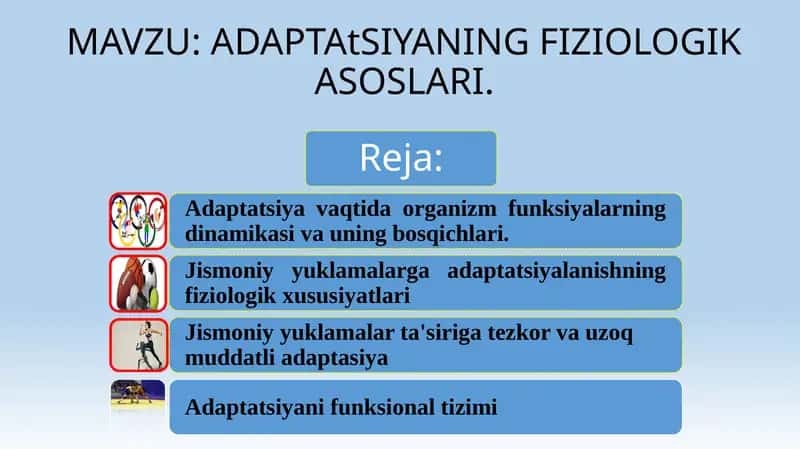 MAVZU: ADAPTAtSIYANING FIZIOLOGIK ASOSLARI.

Reja:

Adaptatsiya vaqtida organizm funksiyalarning dinamikasi va uning bosqichlari.

Jismoniy yuklamalarga adaptatsiyalanishning fiziologik xususiyatlari

Jismoniy yuklamalar ta'siriga tezkor va uzoq muddatli adaptasiya

Adaptatsiyani funksional tizimi